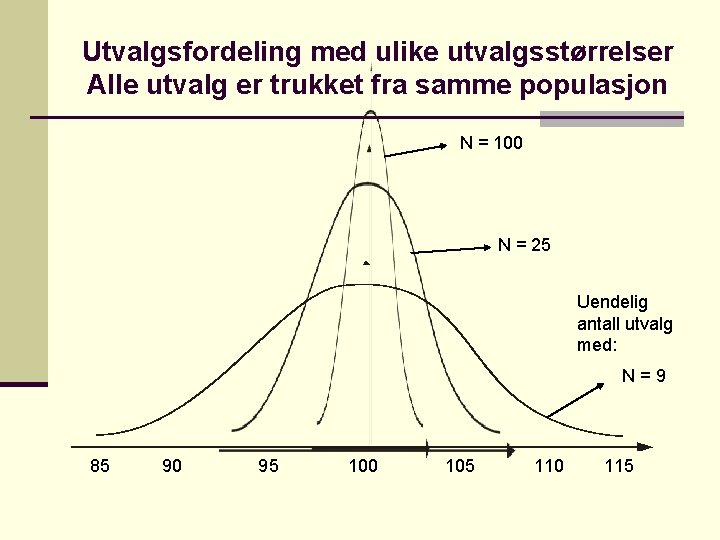 Utvalgsfordeling med ulike utvalgsstørrelser
Alle utvalg er trukket fra samme populasjon

N = 100

N = 25

Uendelig antall utvalg med:

N = 9

85 90 95 100 105 110 115